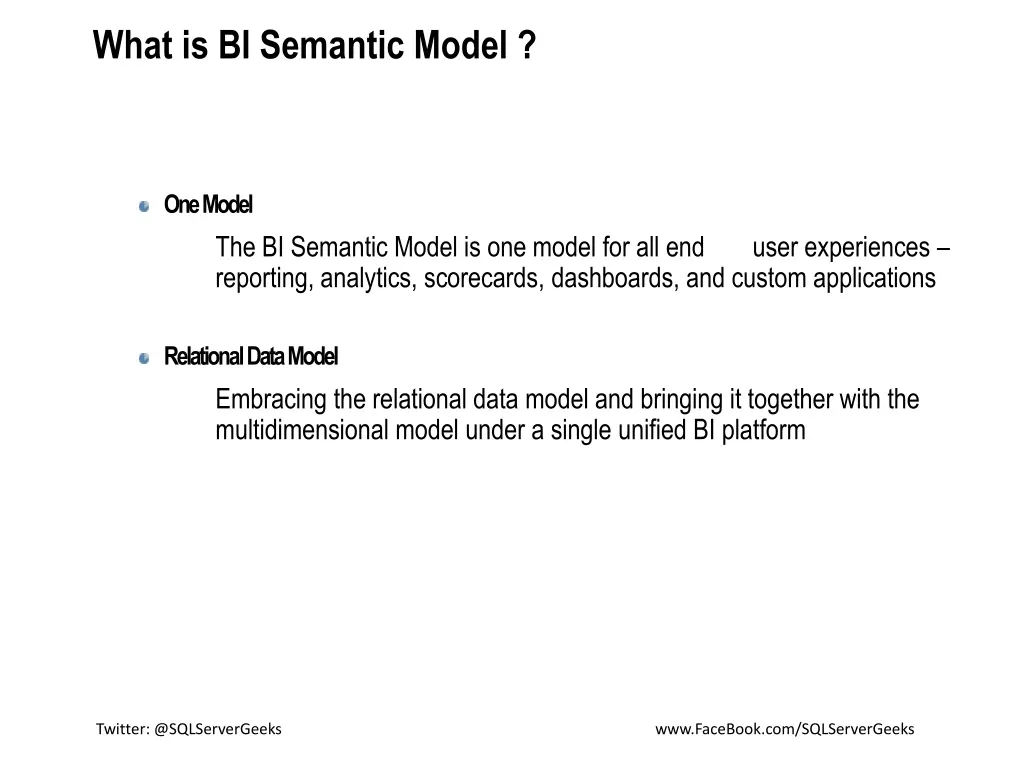 What is BI Semantic Model ?

One Model

The BI Semantic Model is one model for all end user experiences – reporting, analytics, scorecards, dashboards, and custom applications

Relational Data Model

Embracing the relational data model and bringing it together with the multidimensional model under a single unified BI platform

Twitter: @SQLServerGeeks

www.FaceBook.com/SQLServerGeeks